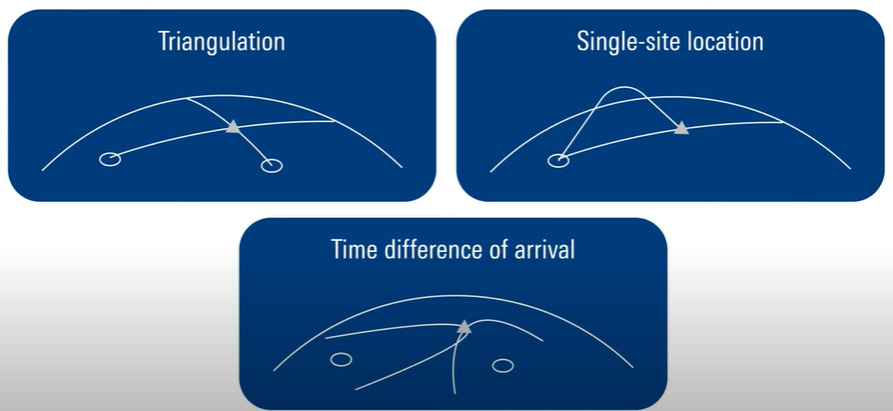 Triangulation

Single-site location

Time difference of arrival